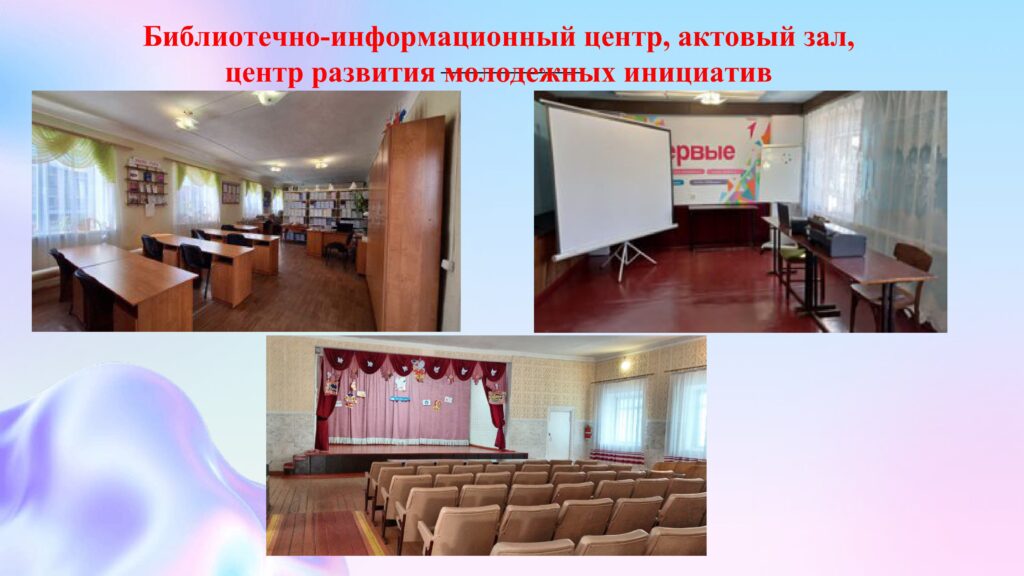 Библиотечно-информационный центр, актовый зал, центр развития молодежных инициатив

ервые